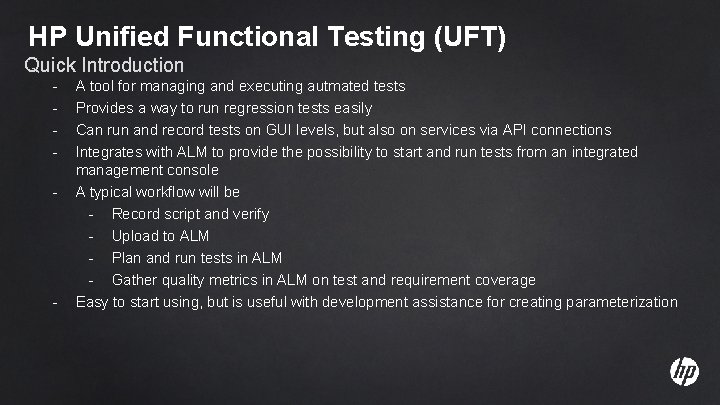 HP Unified Functional Testing (UFT)
Quick Introduction

- A tool for managing and executing autmated tests
- Provides a way to run regression tests easily
- Can run and record tests on GUI levels, but also on services via API connections
- Integrates with ALM to provide the possibility to start and run tests from an integrated management console
- A typical workflow will be
 - Record script and verify
 - Upload to ALM
 - Plan and run tests in ALM
 - Gather quality metrics in ALM on test and requirement coverage
- Easy to start using, but is useful with development assistance for creating parameterization

hp